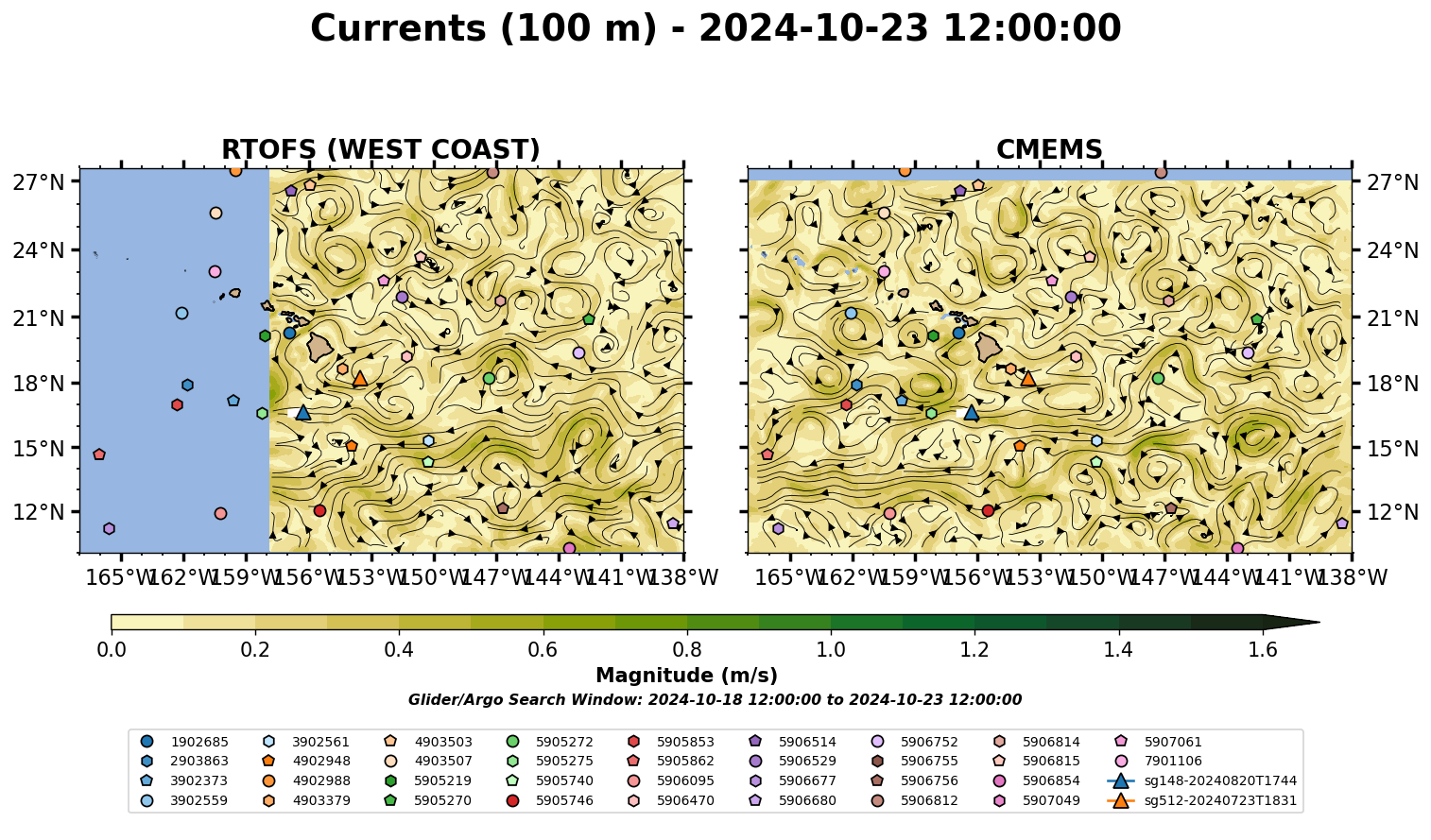 Currents (100 m) - 2024-10-23 12:00:00

RTOFS (WEST COAST)

27°N
24°N
21°N
18°N
15°N
12°N

165°W 162°W 159°W 156°W 153°W 150°W 147°W 144°W 141°W 138°W

CMEMS

27°N
24°N
21°N
18°N
15°N
12°N

165°W 162°W 159°W 156°W 153°W 150°W 147°W 144°W 141°W 138°W

0.0 0.2 0.4 0.6 0.8 1.0 1.2 1.4 1.6
Magnitude (m/s)
Glider/Argo Search Window: 2024-10-18 12:00:00 to 2024-10-23 12:00:00

1902685
2903863
3902373
3902559
3902561
4902948
4902988
4903379
4903503
4903507
5905219
5905270
5905272
5905275
5905740
5905746
5905853
5905862
5906095
5906470
5906514
5906529
5906677
5906680
5906752
5906755
5906756
5906812
5906814
5906815
5906854
5907049
5907061
7901106
sg148-20240820T1744
sg512-20240723T1831